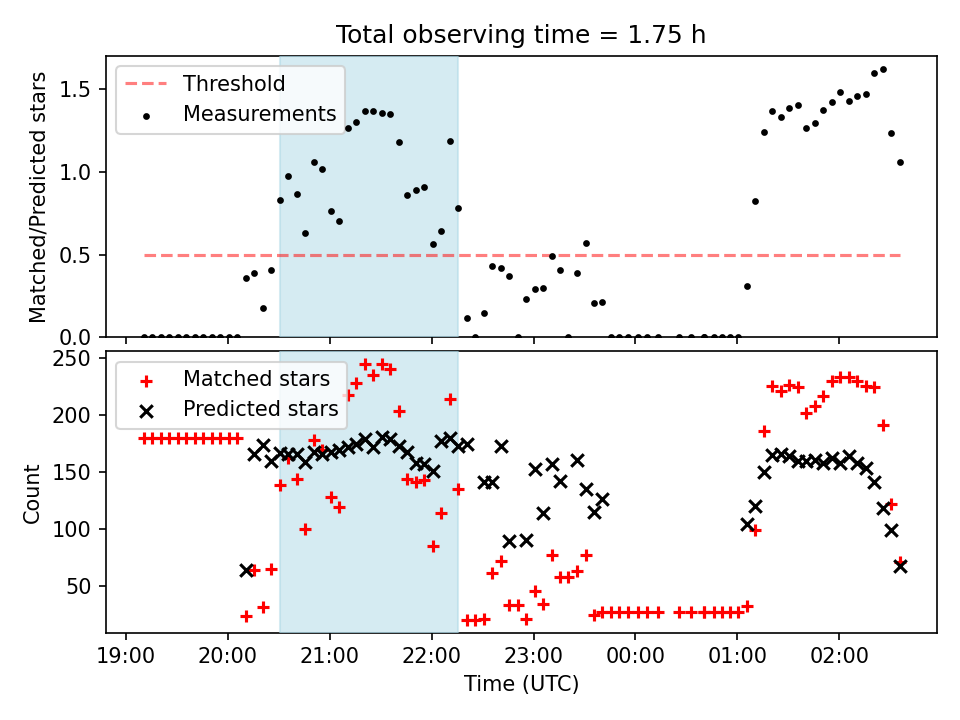 Total observing time = 1.75 h

Threshold
Measurements

Matched/Predicted stars

1.5
1.0
0.5
0.0

Matched stars
Predicted stars

Count

250
200
150
100
50

19:00
20:00
21:00
22:00
23:00
00:00
01:00
02:00

Time (UTC)